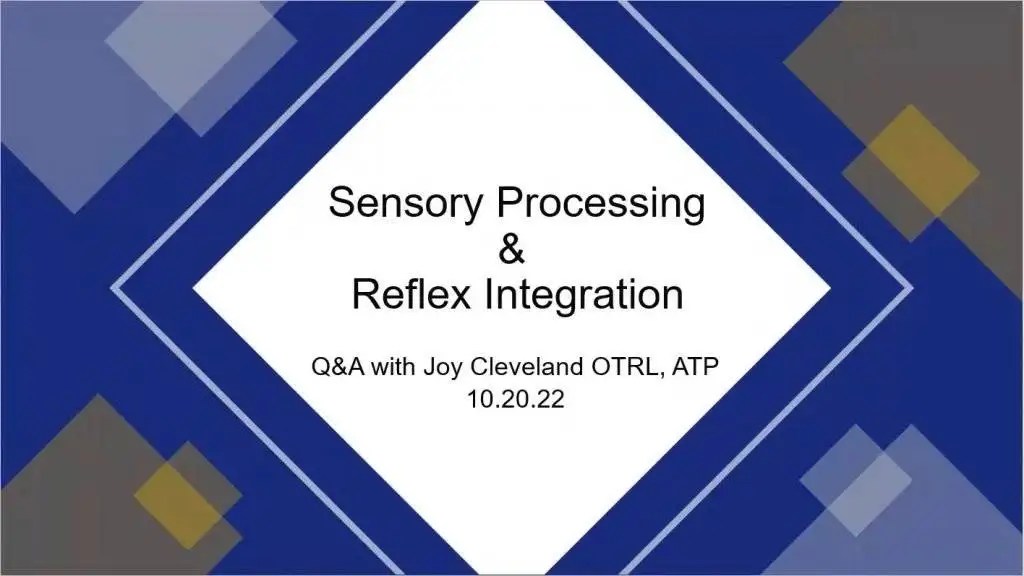 Sensory Processing
&
Reflex Integration

Q&A with Joy Cleveland OTRL, ATP
10.20.22